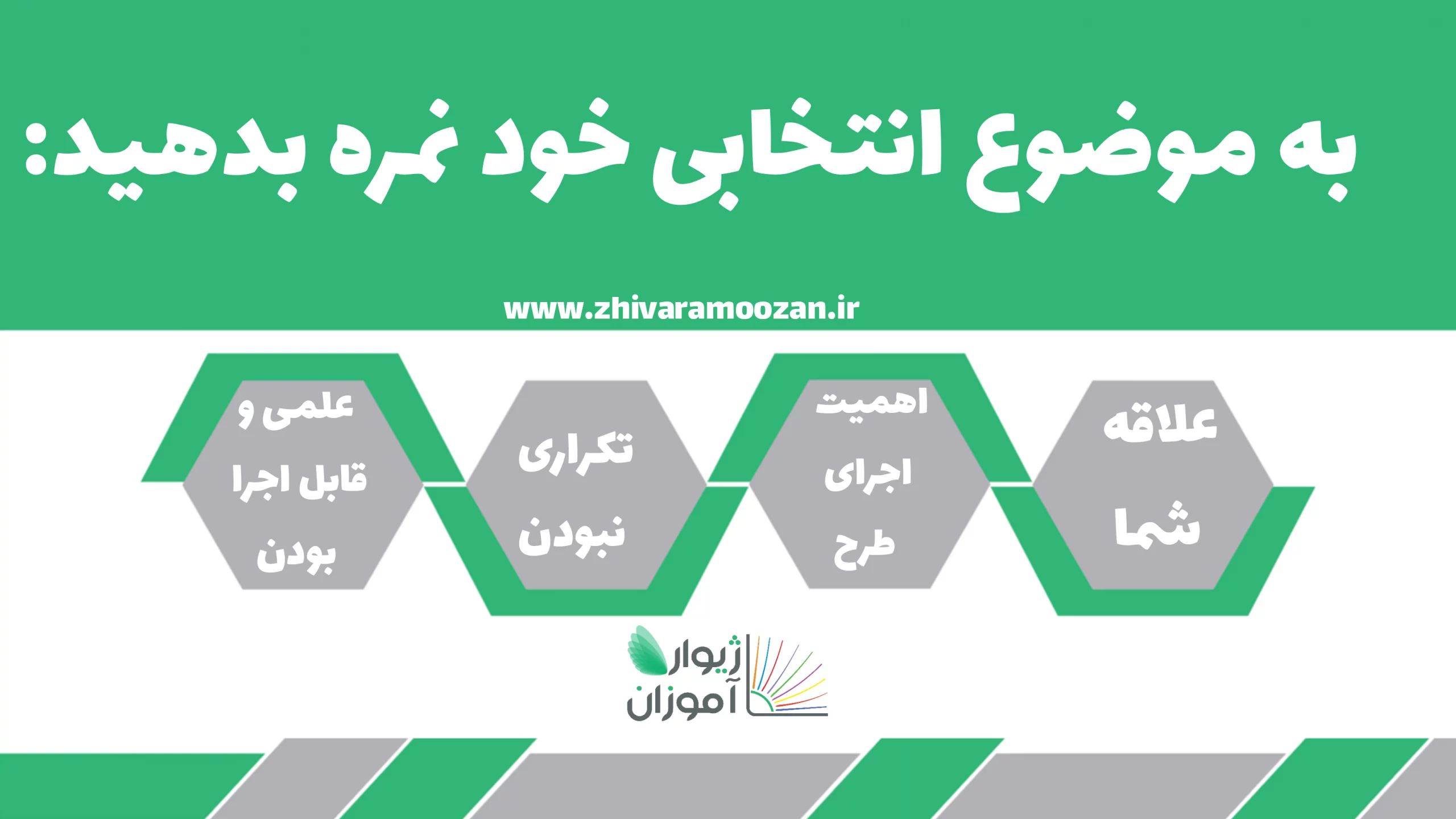 به موضوع انتخابی خود نمره بدهید:

www.zhivaramoozan.ir

علاقه شما

اهمیت اجرای طرح

تکراری نبودن

علمی و قابل اجرا بودن

ژیوار آموزان